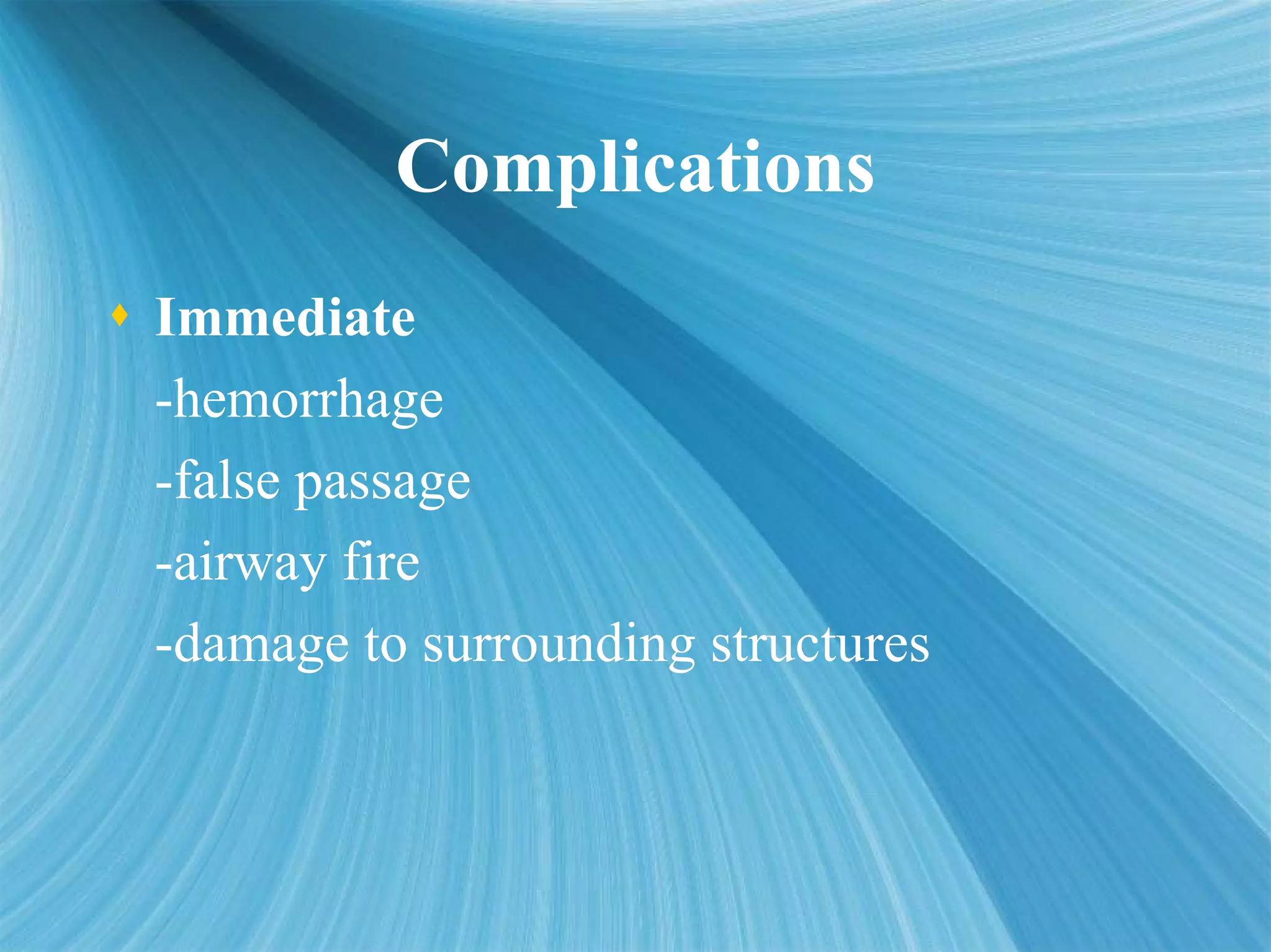 Complications

♦ Immediate
-hemorrhage
-false passage
-airway fire
-damage to surrounding structures